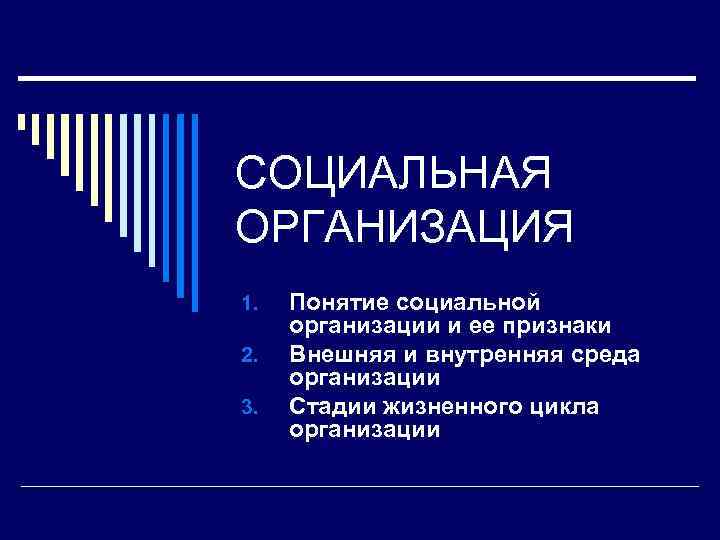 СОЦИАЛЬНАЯ ОРГАНИЗАЦИЯ

1. Понятие социальной организации и ее признаки
2. Внешняя и внутренняя среда организации
3. Стадии жизненного цикла организации